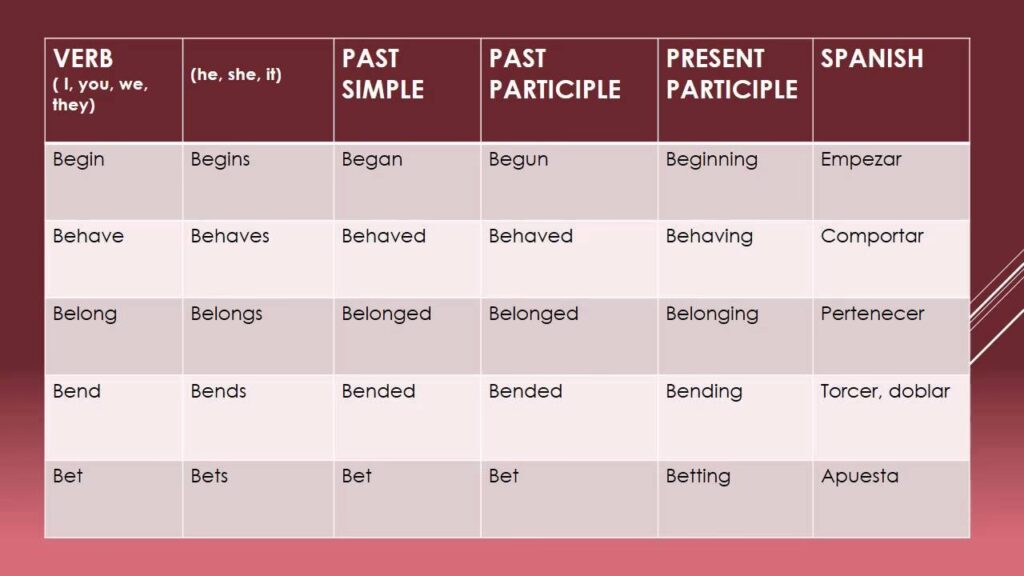 | VERB ( I, you, we, they) | (he, she, it) | PAST SIMPLE | PAST PARTICIPLE | PRESENT PARTICIPLE | SPANISH |
|---|---|---|---|---|---|
| Begin | Begins | Began | Begun | Beginning | Empezar |
| Behave | Behaves | Behaved | Behaved | Behaving | Comportar |
| Belong | Belongs | Belonged | Belonged | Belonging | Pertenecer |
| Bend | Bends | Bended | Bended | Bending | Torcer, doblar |
| Bet | Bets | Bet | Bet | Betting | Apuesta |